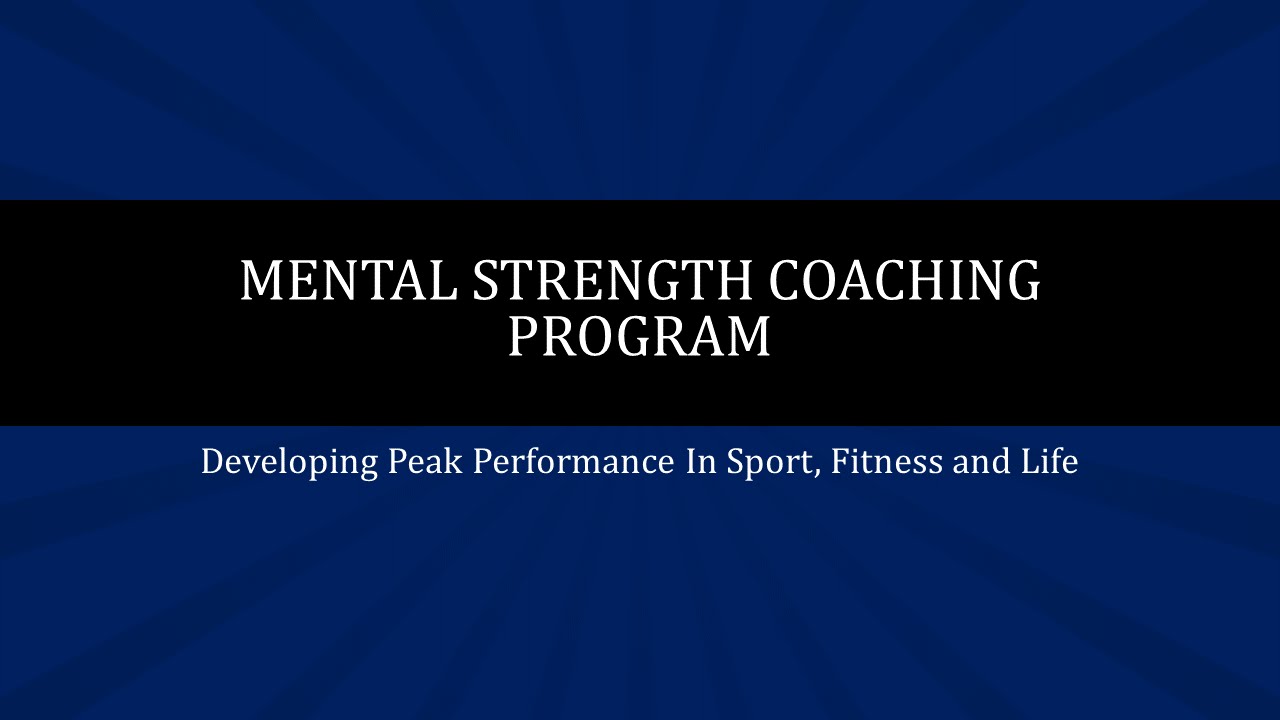 MENTAL STRENGTH COACHING PROGRAM

Developing Peak Performance In Sport, Fitness and Life